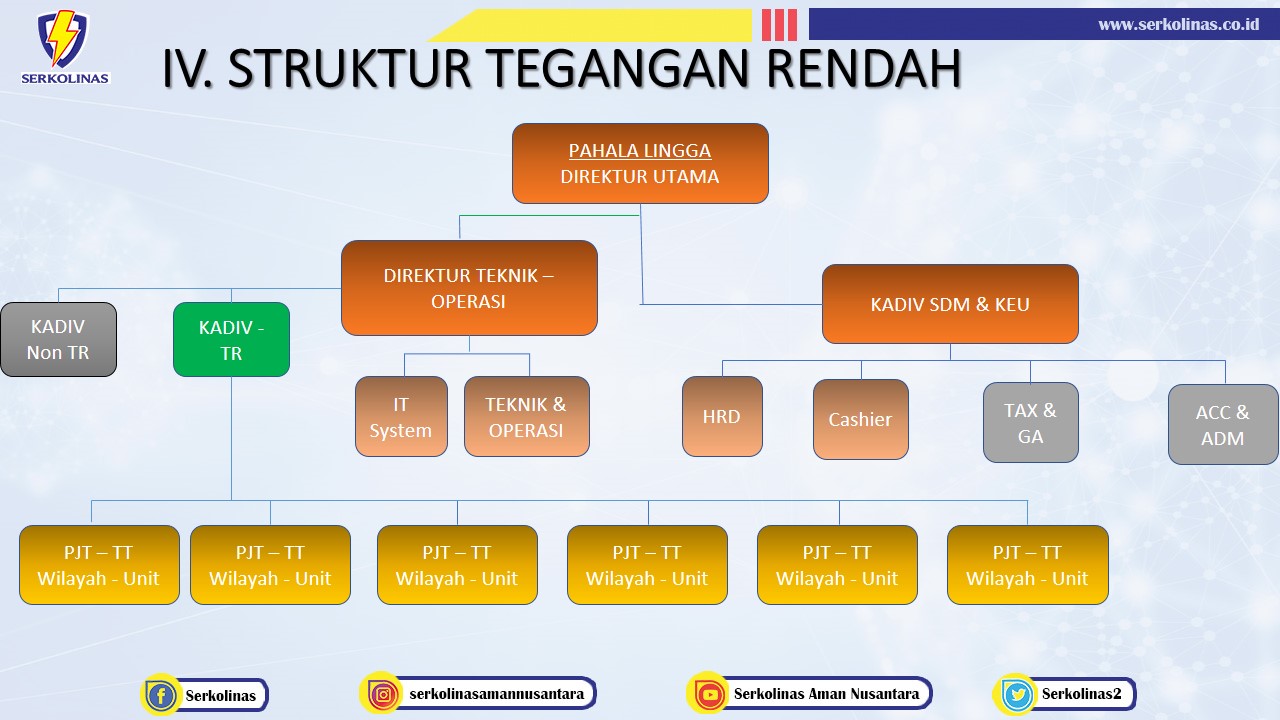 SERKOLINAS

www.serkolinas.co.id

IV. STRUKTUR TEGANGAN RENDAH

PAHALA LINGGA
DIREKTUR UTAMA

DIREKTUR TEKNIK – OPERASI

KADIV SDM & KEU

KADIV Non TR

KADIV - TR

IT System

TEKNIK & OPERASI

HRD

Cashier

TAX & GA

ACC & ADM

PJT – TT Wilayah - Unit

PJT – TT Wilayah - Unit

PJT – TT Wilayah - Unit

PJT – TT Wilayah - Unit

PJT – TT Wilayah - Unit

PJT – TT Wilayah - Unit

Serkolinas

serkolinasamannusantara

Serkolinas Aman Nusantara

Serkolinas2